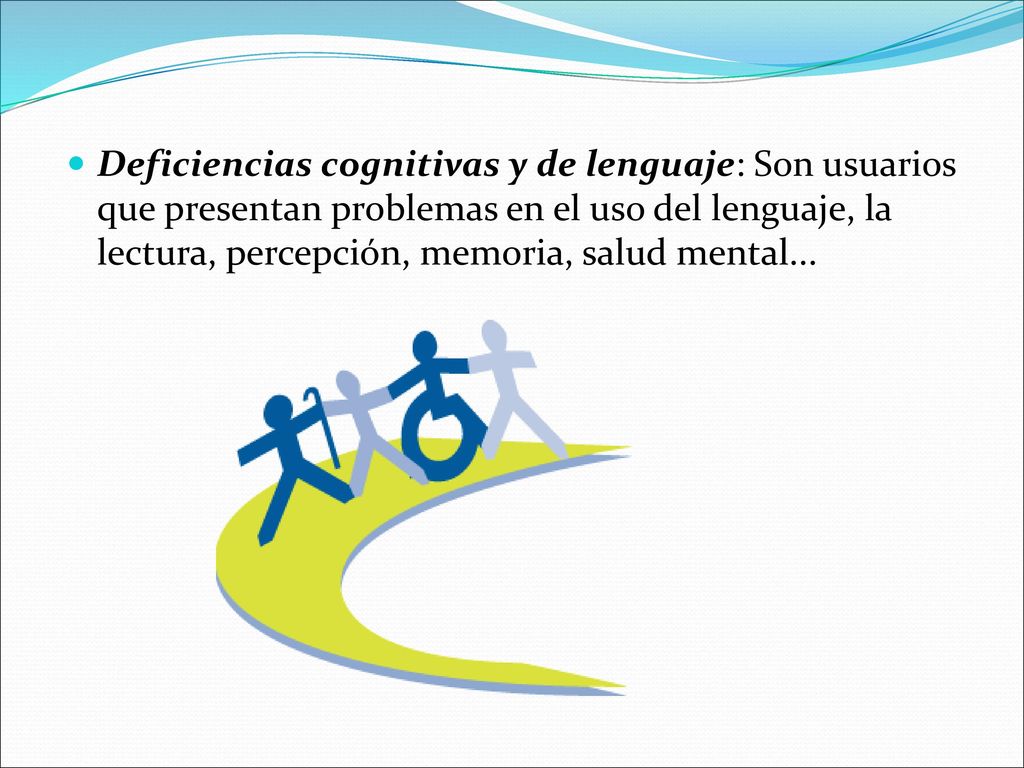 Deficiencias cognitivas y de lenguaje: Son usuarios que presentan problemas en el uso del lenguaje, la lectura, percepción, memoria, salud mental…